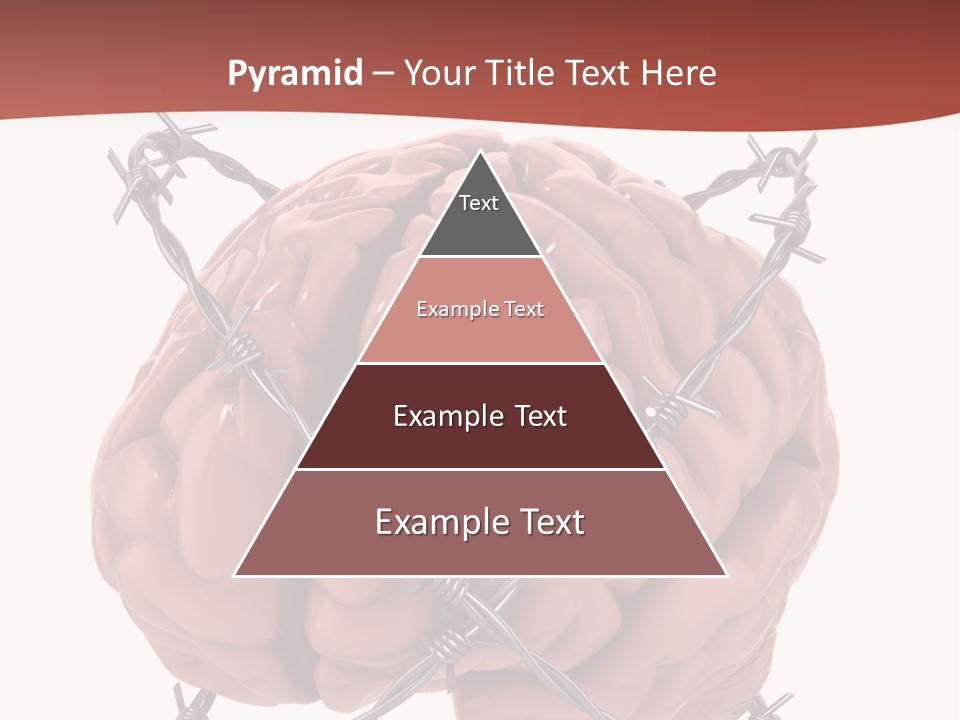 Pyramid – Your Title Text Here

Text

Example Text

Example Text

Example Text